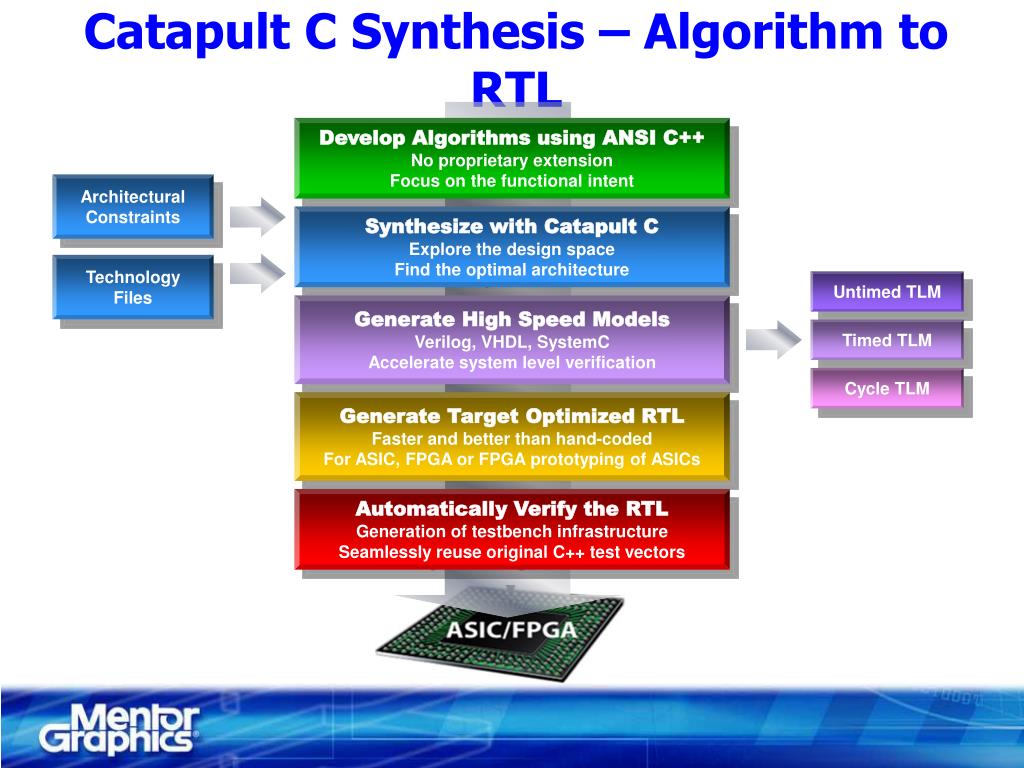 Catapult C Synthesis – Algorithm to RTL

Architectural Constraints

Technology Files

Develop Algorithms using ANSI C++
No proprietary extension
Focus on the functional intent

Synthesize with Catapult C
Explore the design space
Find the optimal architecture

Generate High Speed Models
Verilog, VHDL, SystemC
Accelerate system level verification

Generate Target Optimized RTL
Faster and better than hand-coded
For ASIC, FPGA or FPGA prototyping of ASICs

Automatically Verify the RTL
Generation of testbench infrastructure
Seamlessly reuse original C++ test vectors

Untimed TLM

Timed TLM

Cycle TLM

ASIC/FPGA

Mentor Graphics